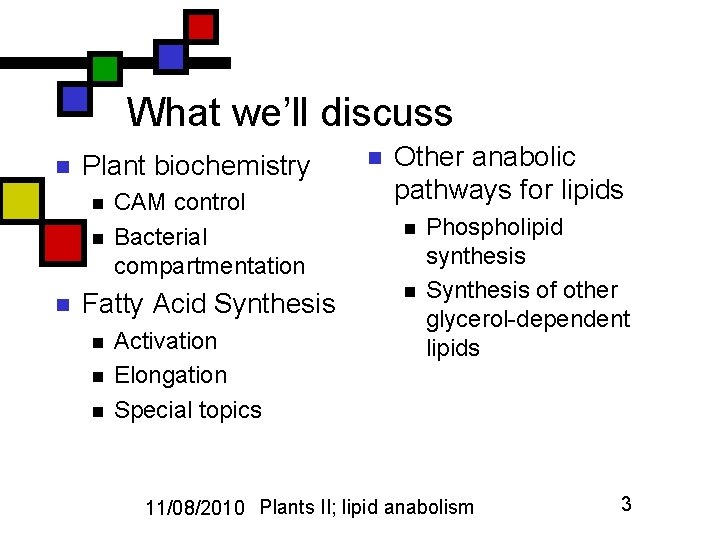 What we'll discuss

- Plant biochemistry
  - CAM control
  - Bacterial compartmentation
- Fatty Acid Synthesis
  - Activation
  - Elongation
  - Special topics

- Other anabolic pathways for lipids
  - Phospholipid synthesis
  - Synthesis of other glycerol-dependent lipids

11/08/2010 Plants II; lipid anabolism 3